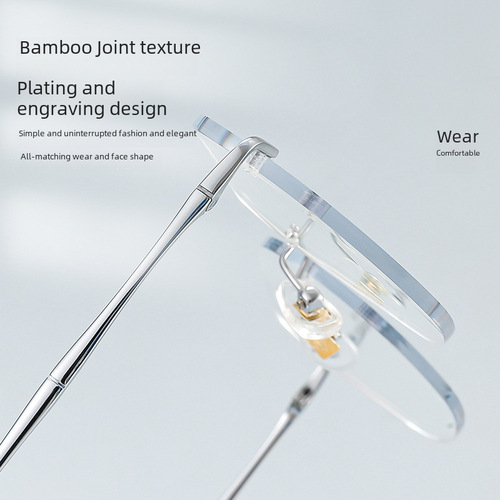 Bamboo Joint texture

Plating and engraving design

Simple and uninterrupted fashion and elegant

All-matching wear and face shape

Wear
Comfortable